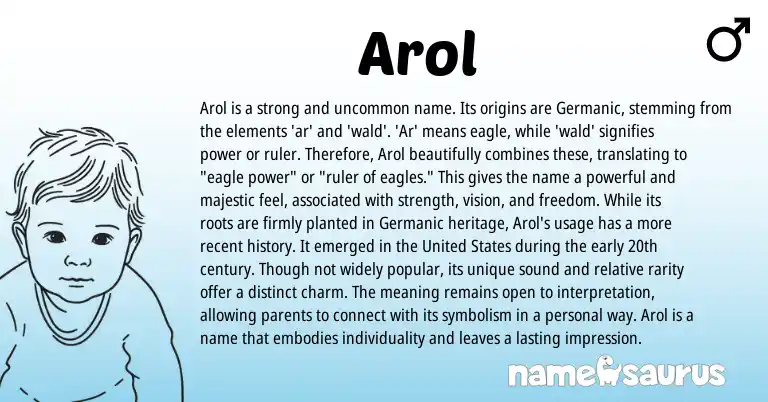 Arol

♂

Arol is a strong and uncommon name. Its origins are Germanic, stemming from the elements 'ar' and 'wald'. 'Ar' means eagle, while 'wald' signifies power or ruler. Therefore, Arol beautifully combines these, translating to "eagle power" or "ruler of eagles." This gives the name a powerful and majestic feel, associated with strength, vision, and freedom. While its roots are firmly planted in Germanic heritage, Arol's usage has a more recent history. It emerged in the United States during the early 20th century. Though not widely popular, its unique sound and relative rarity offer a distinct charm. The meaning remains open to interpretation, allowing parents to connect with its symbolism in a personal way. Arol is a name that embodies individuality and leaves a lasting impression.

namesaurus